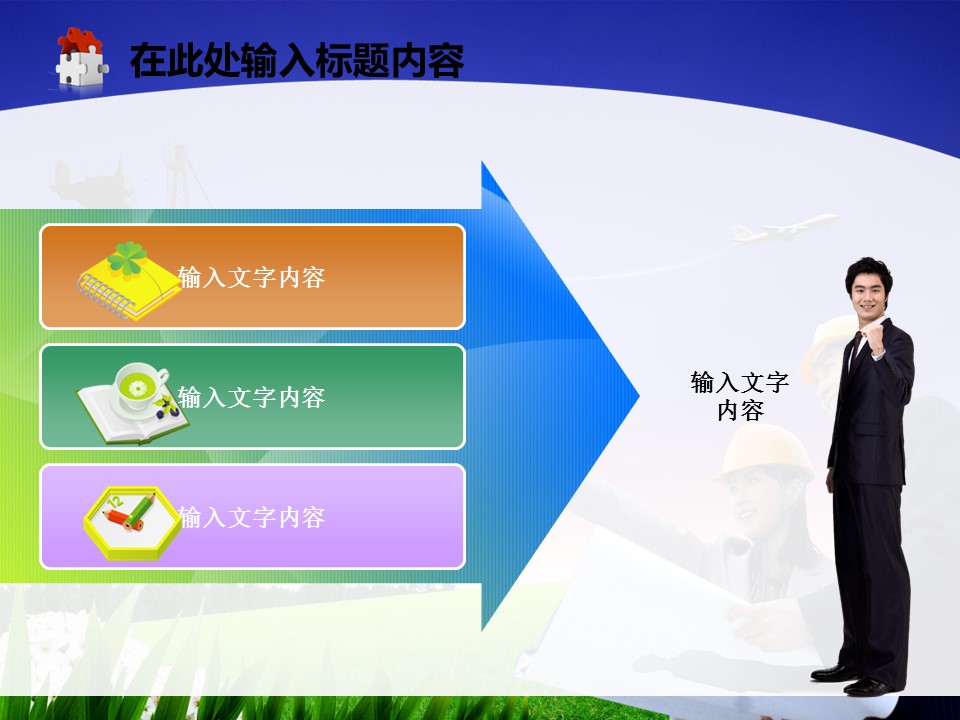 在此处输入标题内容

输入文字内容

输入文字内容

输入文字内容

输入文字内容